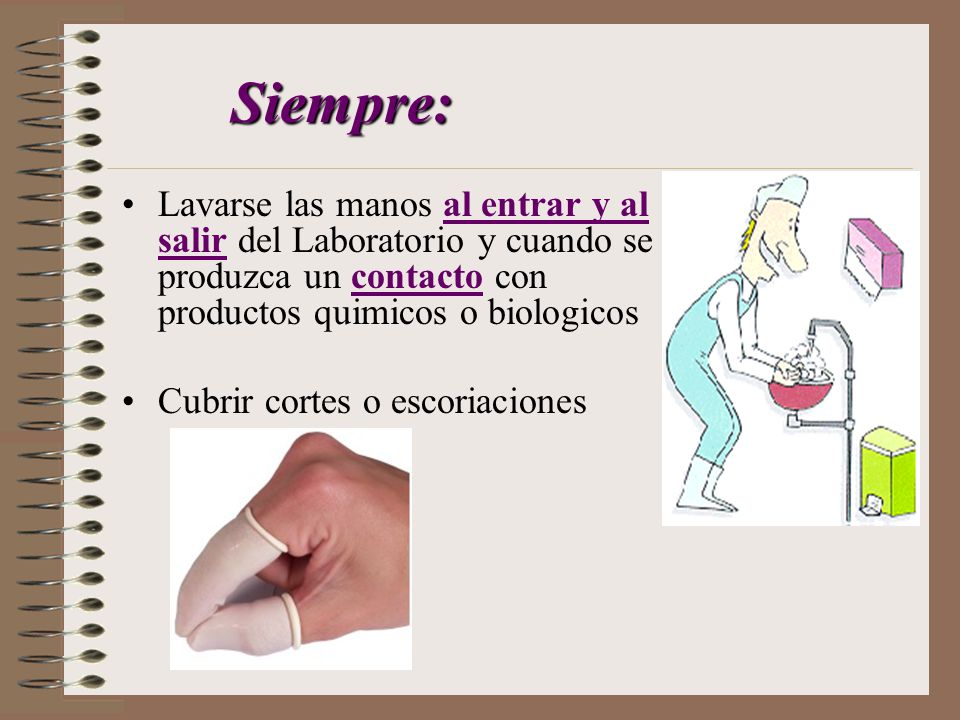 Siempre:

• Lavarse las manos al entrar y al salir del Laboratorio y cuando se produzca un contacto con productos quimicos o biologicos

• Cubrir cortes o escoriaciones